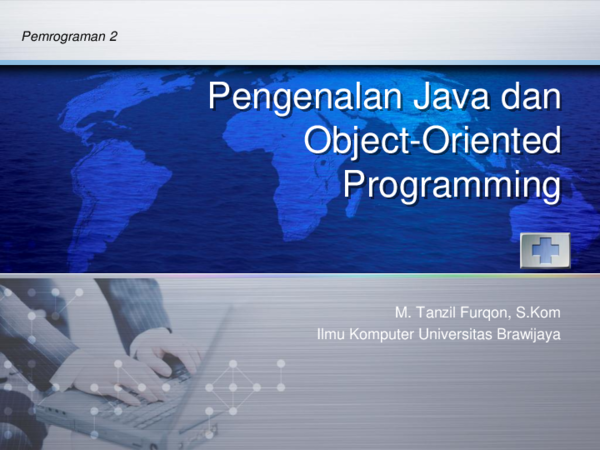 Pemrograman 2

Pengenalan Java dan Object-Oriented Programming

M. Tanzil Furqon, S.Kom
Ilmu Komputer Universitas Brawijaya